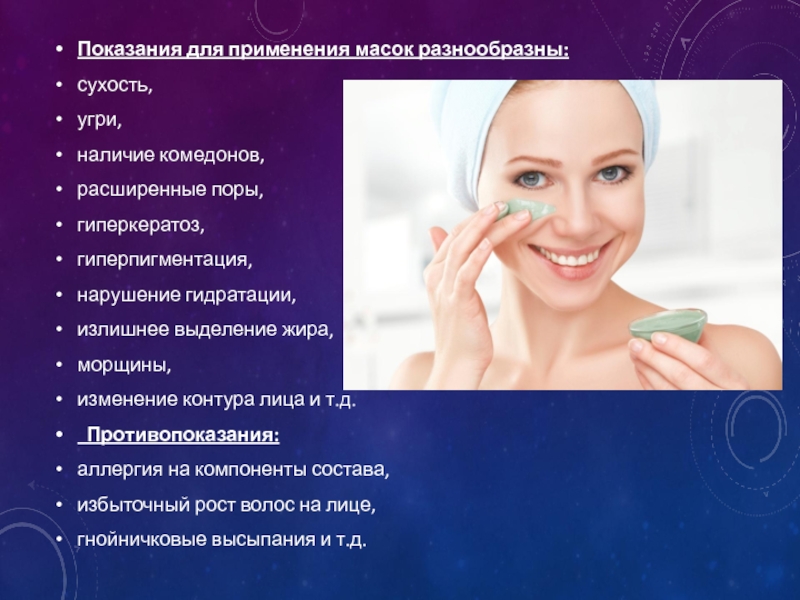 • Показания для применения масок разнообразны:
• сухость,
• угри,
• наличие комедонов,
• расширенные поры,
• гиперкератоз,
• гиперпигментация,
• нарушение гидратации,
• излишнее выделение жира,
• морщины,
• изменение контура лица и т.д.
• Противопоказания:
• аллергия на компоненты состава,
• избыточный рост волос на лице,
• гнойничковые высыпания и т.д.